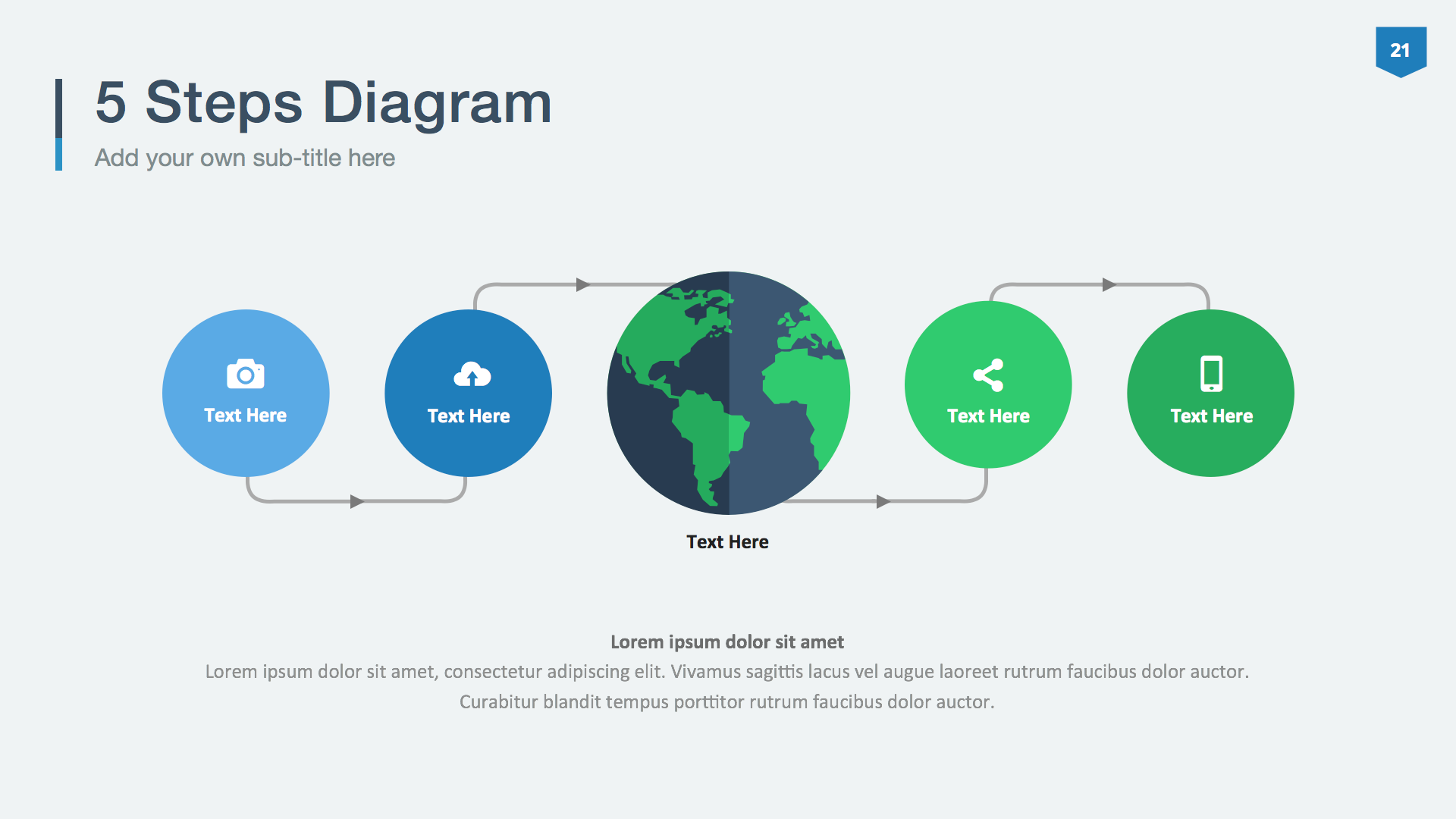 21

5 Steps Diagram

Add your own sub-title here

Text Here

Text Here

Text Here

Text Here

Text Here

Lorem ipsum dolor sit amet

Lorem ipsum dolor sit amet, consectetur adipiscing elit. Vivamus sagittis lacus vel augue laoreet rutrum faucibus dolor auctor. Curabitur blandit tempus porttitor rutrum faucibus dolor auctor.